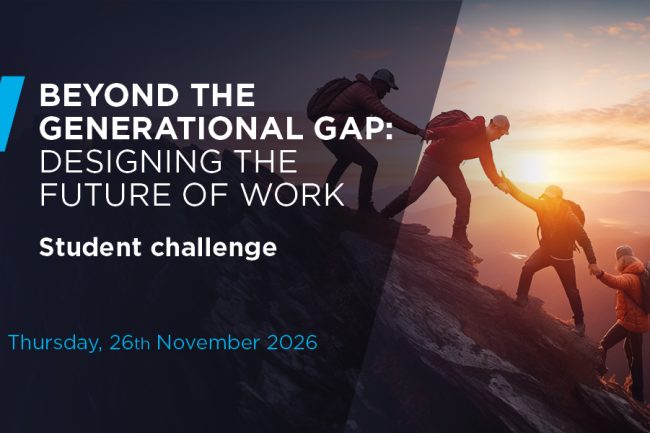 BEYOND THE GENERATIONAL GAP: DESIGNING THE FUTURE OF WORK

Student challenge

Thursday, 26th November 2026